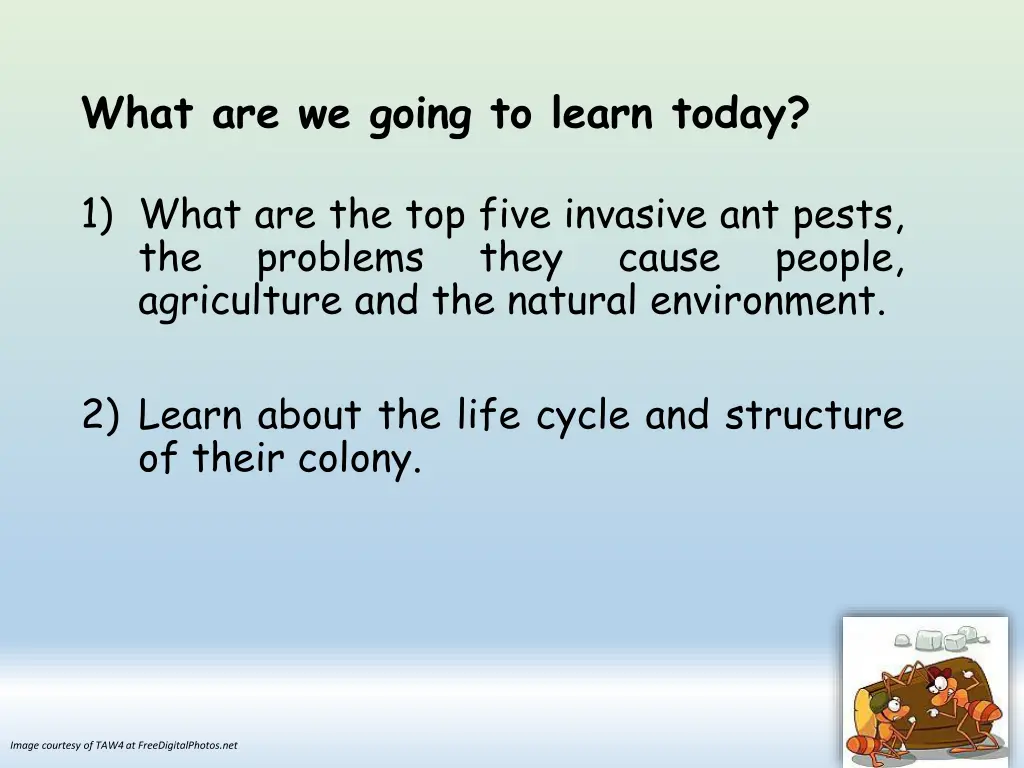 What are we going to learn today?

1) What are the top five invasive ant pests, the problems they cause people, agriculture and the natural environment.

2) Learn about the life cycle and structure of their colony.

Image courtesy of TAW4 at FreeDigitalPhotos.net